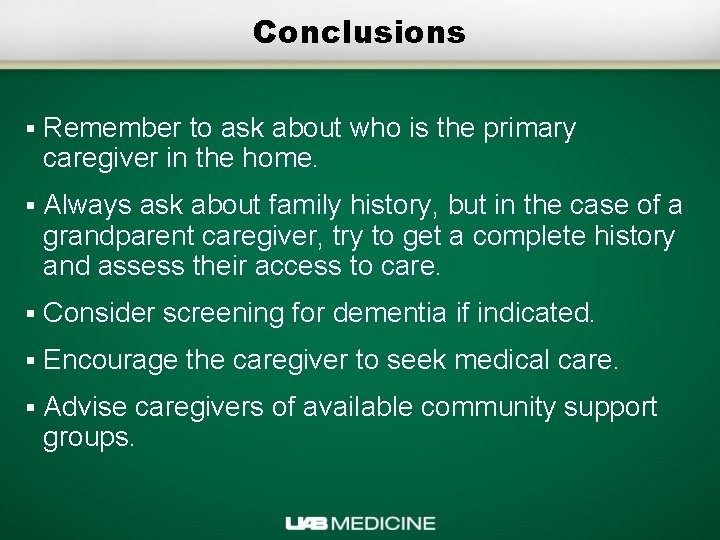 Conclusions

▪ Remember to ask about who is the primary caregiver in the home.

▪ Always ask about family history, but in the case of a grandparent caregiver, try to get a complete history and assess their access to care.

▪ Consider screening for dementia if indicated.

▪ Encourage the caregiver to seek medical care.

▪ Advise caregivers of available community support groups.

UAB MEDICINE